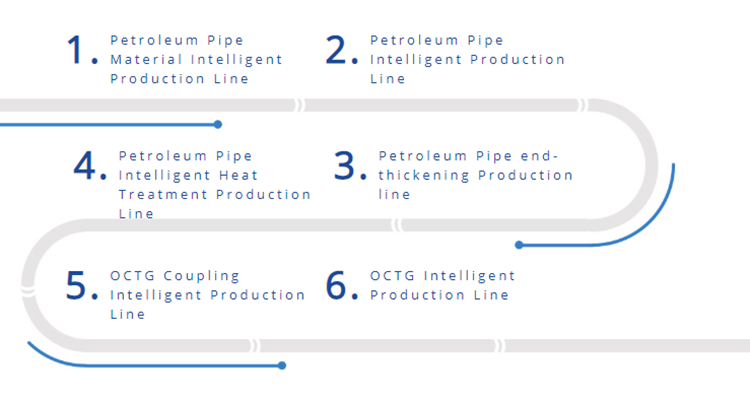 1. Petroleum Pipe Material Intelligent Production Line

2. Petroleum Pipe Intelligent Production Line

4. Petroleum Pipe Intelligent Heat Treatment Production Line

3. Petroleum Pipe end-thickening Production line

5. OCTG Coupling Intelligent Production Line

6. OCTG Intelligent Production Line